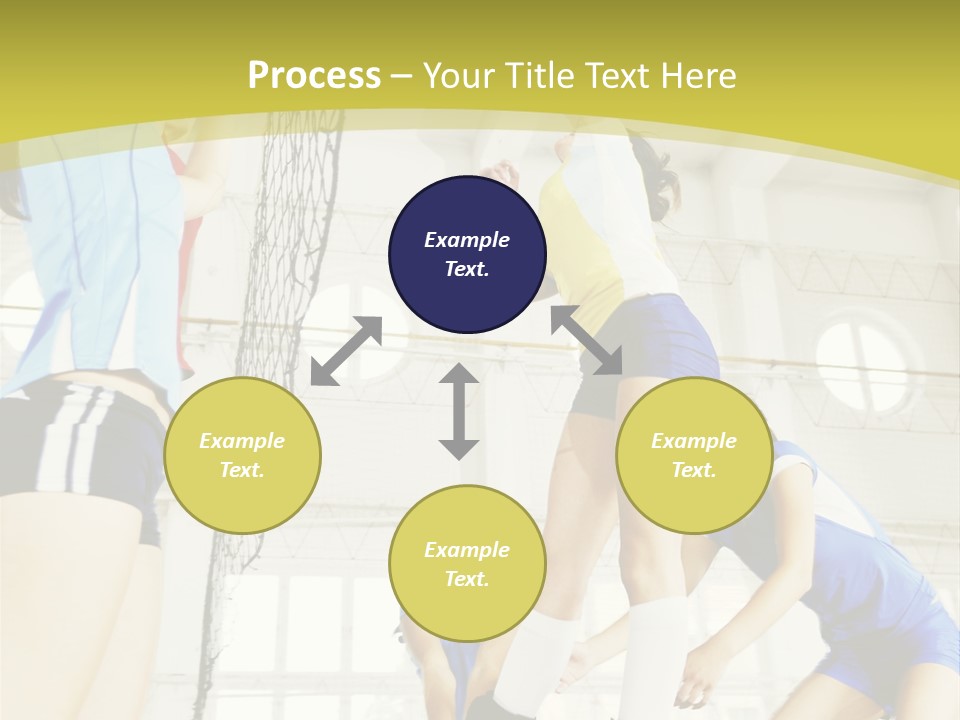 Process – Your Title Text Here

Example Text.

Example Text.

Example Text.

Example Text.